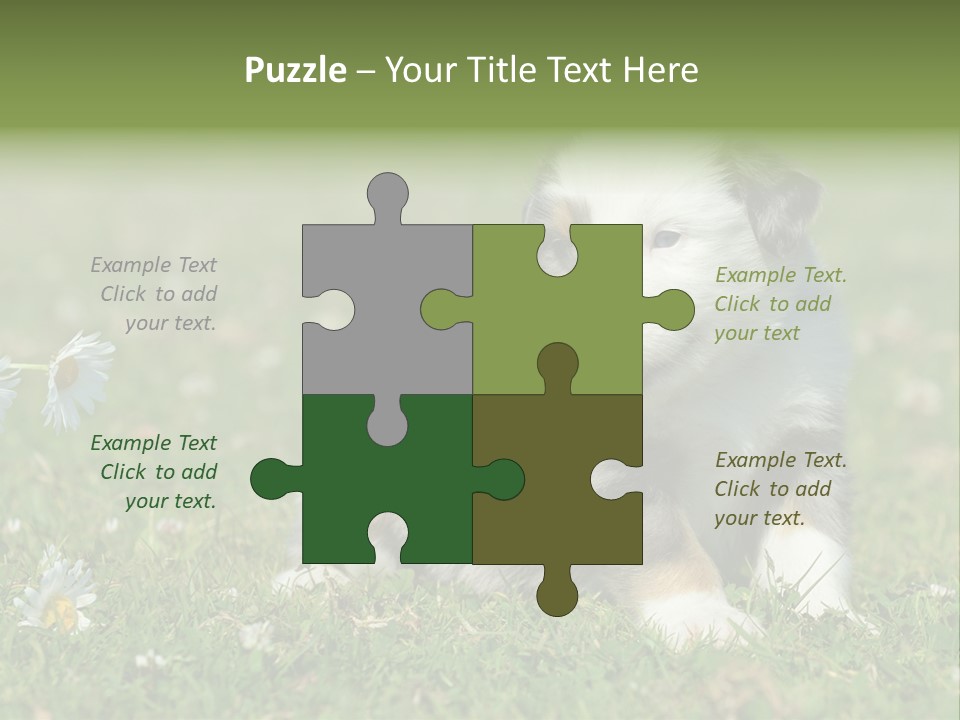 Puzzle – Your Title Text Here

Example Text
Click to add
your text.

Example Text.
Click to add
your text

Example Text
Click to add
your text.

Example Text.
Click to add
your text.